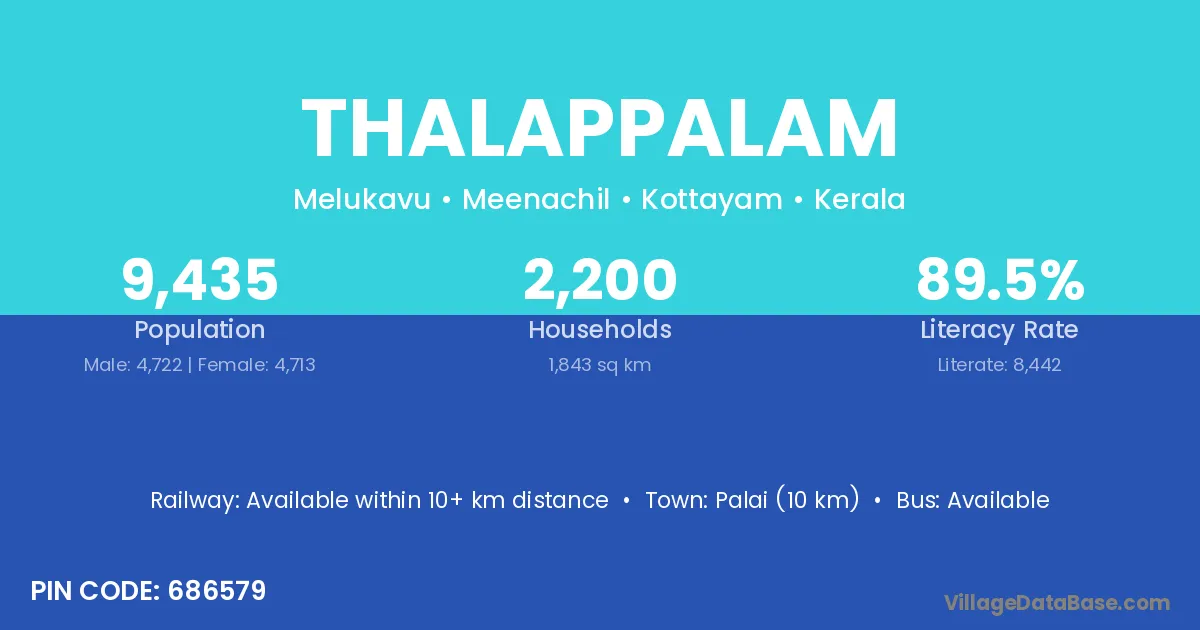 THALAPPALAM

Melukavu • Meenachil • Kottayam • Kerala

9,435
Population
Male: 4,722 | Female: 4,713

2,200
Households
1,843 sq km

89.5%
Literacy Rate
Literate: 8,442

Railway: Available within 10+ km distance • Town: Palai (10 km) • Bus: Available

PIN CODE: 686579

VillageDataBase.com